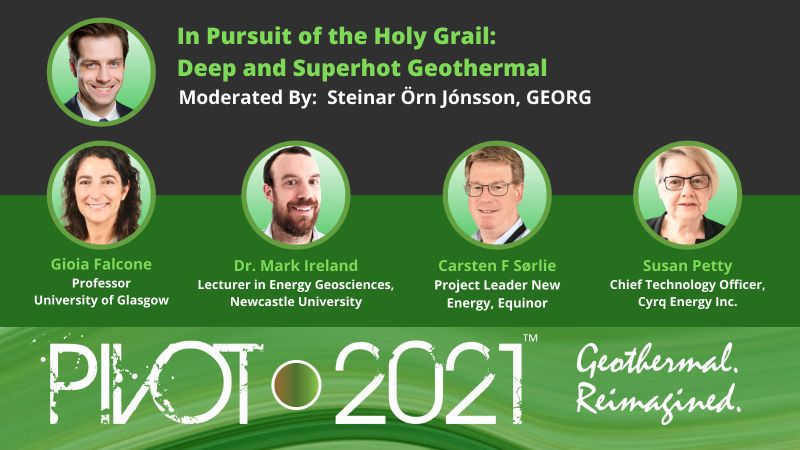 In Pursuit of the Holy Grail:
Deep and Superhot Geothermal

Moderated By: Steinar Örn Jónsson, GEORG

Gioia Falcone
Professor
University of Glasgow

Dr. Mark Ireland
Lecturer in Energy Geosciences,
Newcastle University

Carsten F Sørlie
Project Leader New Energy, Equinor

Susan Petty
Chief Technology Officer,
Cyrq Energy Inc.

PIVOT 2021™

Geothermal.
Reimagined.